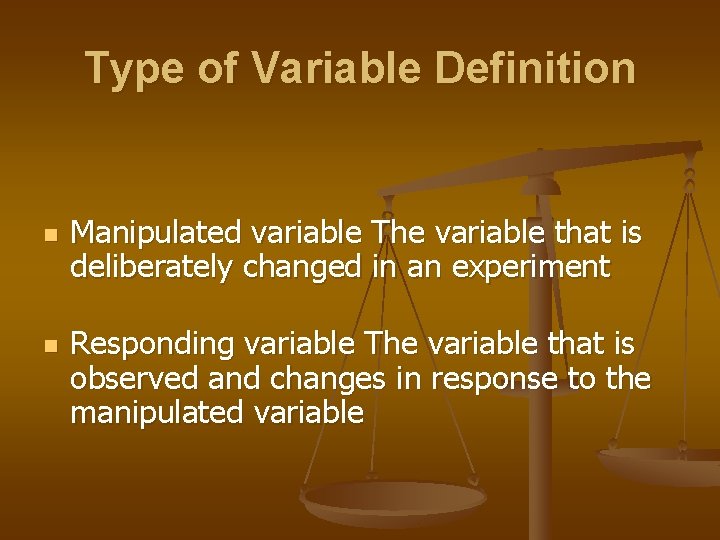 Type of Variable Definition

- Manipulated variable The variable that is deliberately changed in an experiment
- Responding variable The variable that is observed and changes in response to the manipulated variable